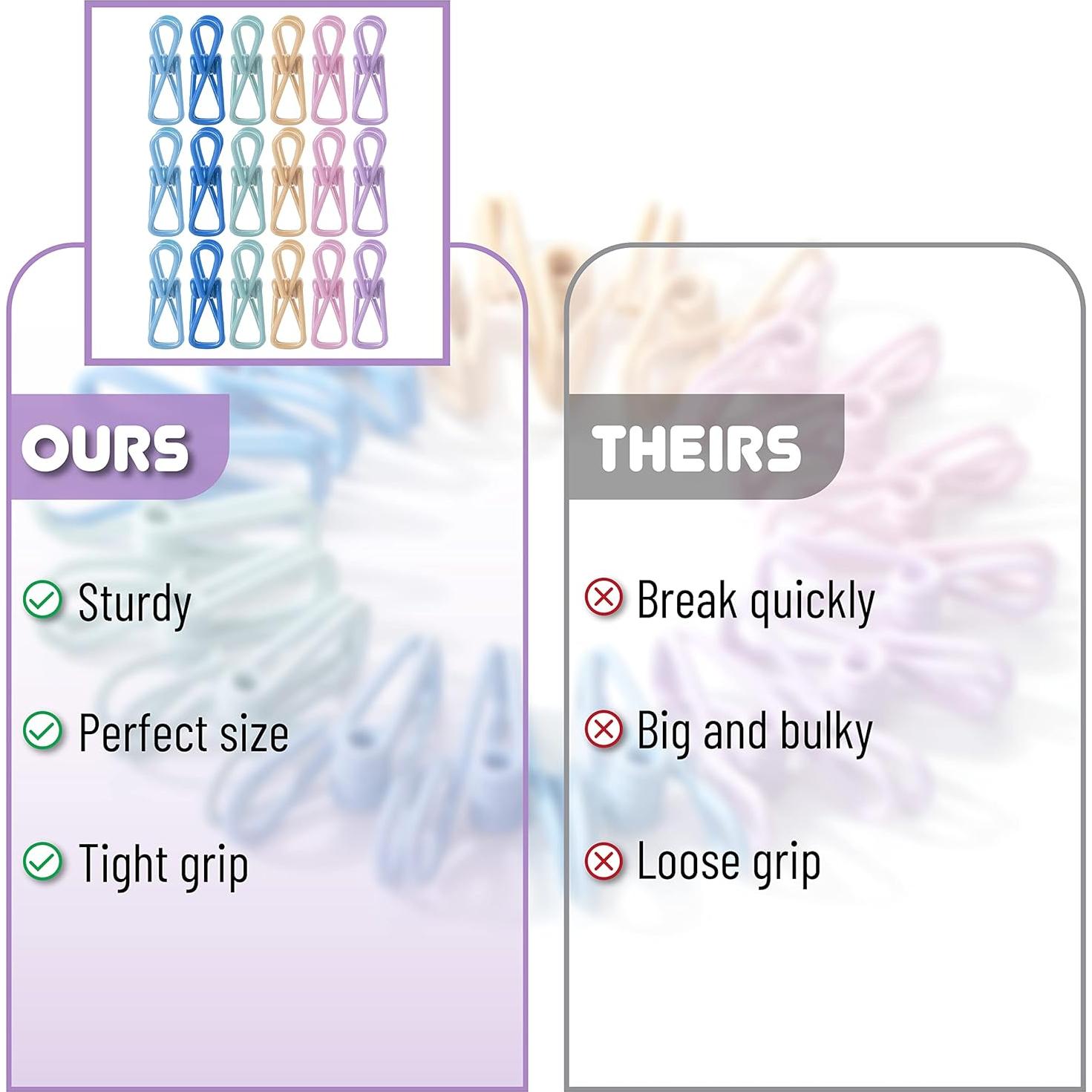 OURS

Sturdy

Perfect size

Tight grip

THEIRS

Break quickly

Big and bulky

Loose grip